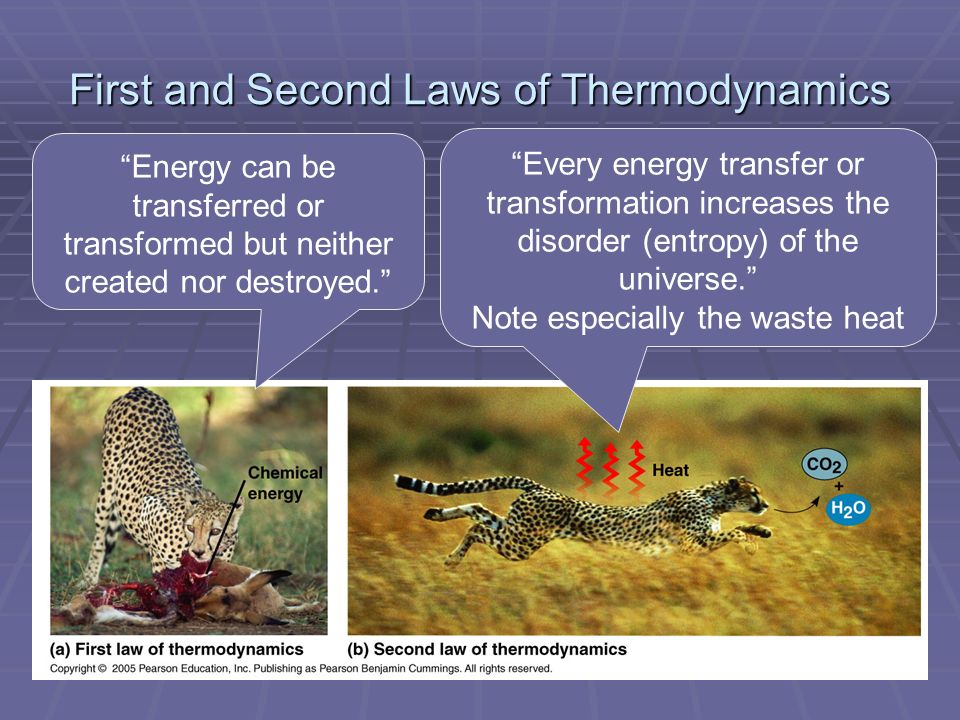 First and Second Laws of Thermodynamics

“Energy can be transferred or transformed but neither created nor destroyed.”

“Every energy transfer or transformation increases the disorder (entropy) of the universe.”
Note especially the waste heat

Chemical energy

Heat

$CO_2$
+
$H_2O$

(a) First law of thermodynamics

(b) Second law of thermodynamics

Copyright © 2005 Pearson Education, Inc. Publishing as Pearson Benjamin Cummings. All rights reserved.